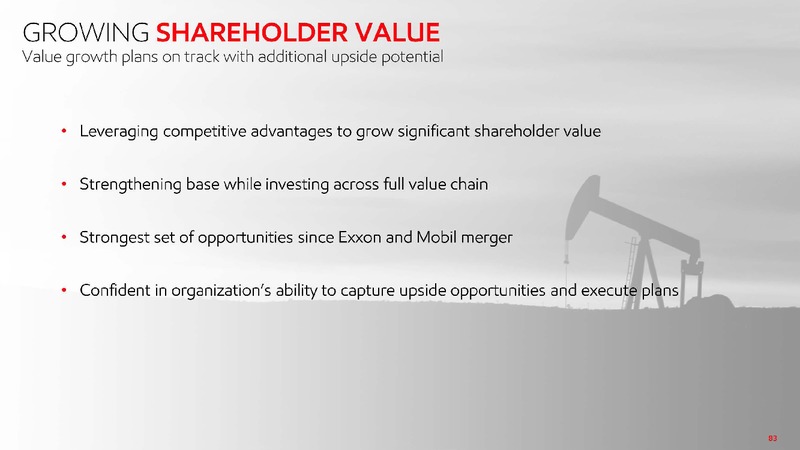 GROWING SHAREHOLDER VALUE
Value growth plans on track with additional upside potential

• Leveraging competitive advantages to grow significant shareholder value

• Strengthening base while investing across full value chain

• Strongest set of opportunities since Exxon and Mobil merger

• Confident in organization's ability to capture upside opportunities and execute plans

83